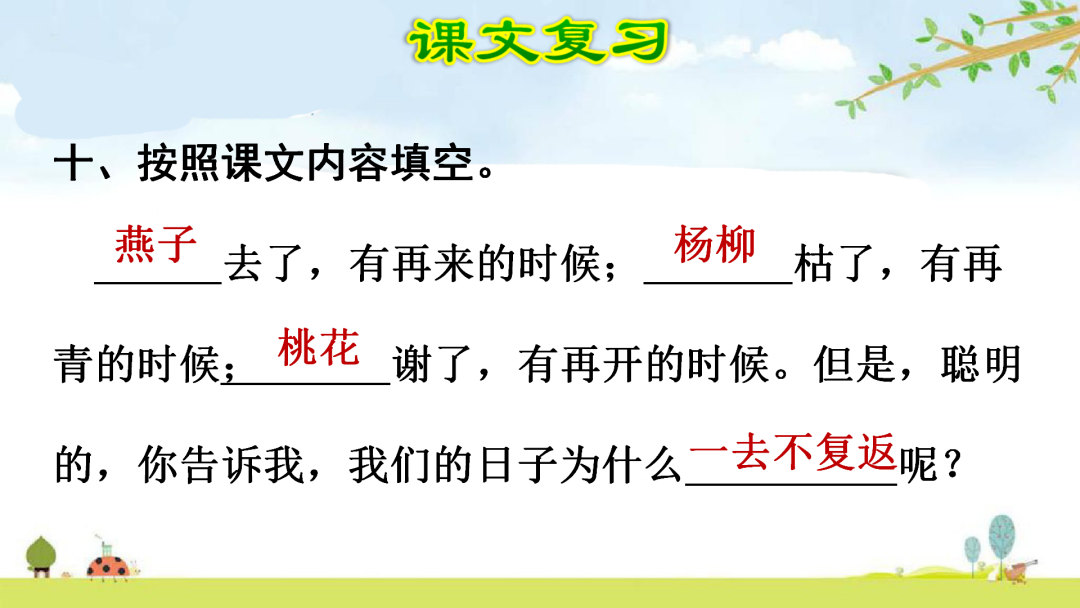 课文复习

十、按照课文内容填空。

燕子去了，有再来的时候；杨柳枯了，有再青的时候；桃花谢了，有再开的时候。但是，聪明的，你告诉我，我们的日子为什么一去不复返呢？